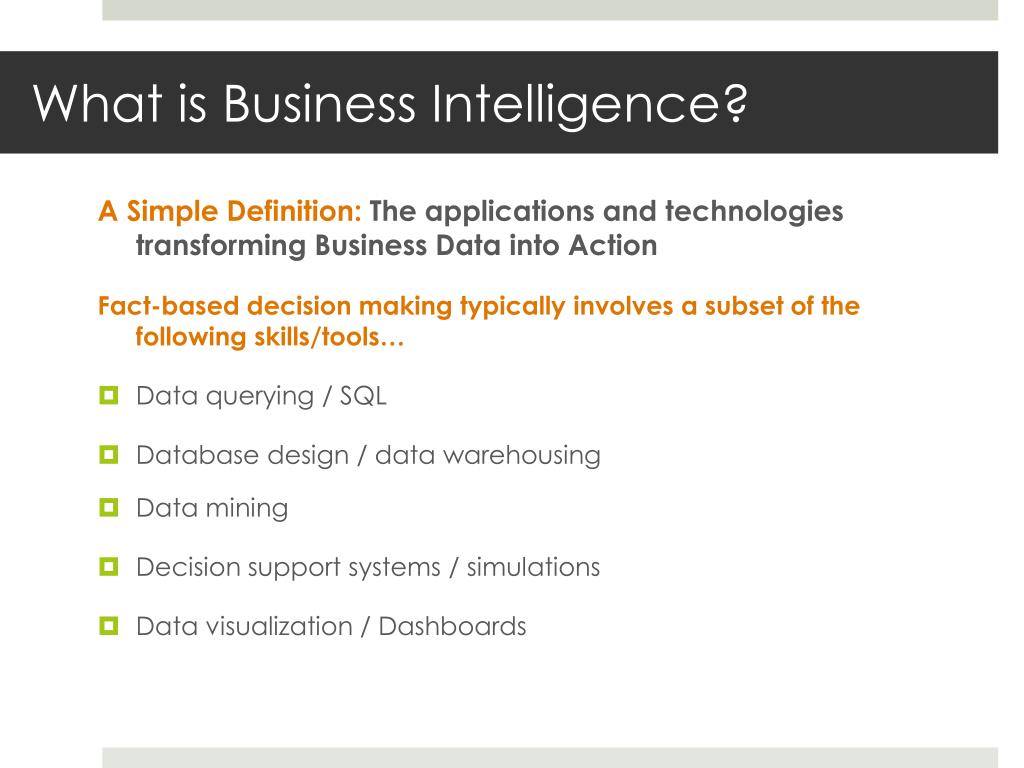 What is Business Intelligence?

A Simple Definition: The applications and technologies transforming Business Data into Action

Fact-based decision making typically involves a subset of the following skills/tools…

Data querying / SQL

Database design / data warehousing

Data mining

Decision support systems / simulations

Data visualization / Dashboards